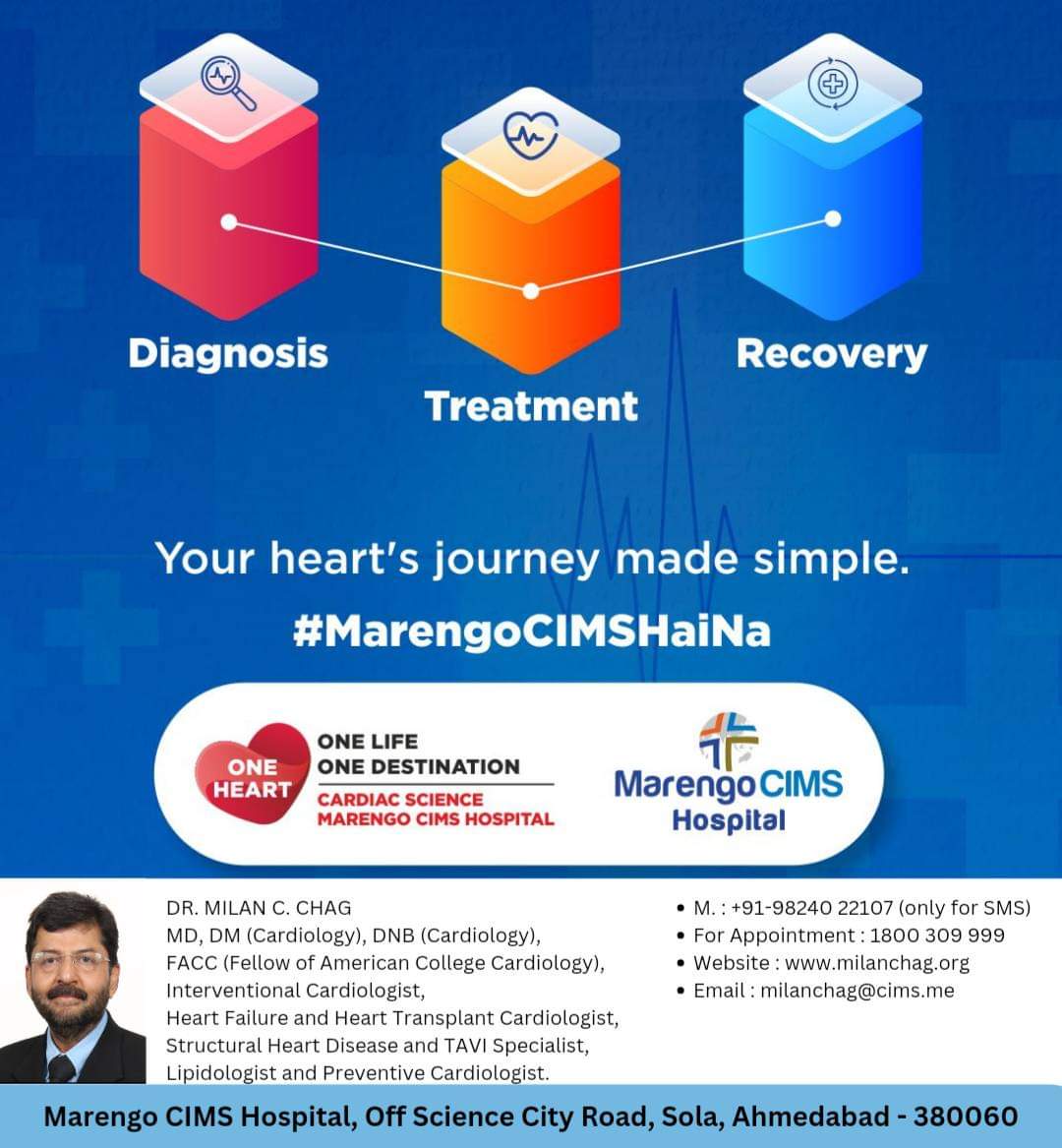 Diagnosis

Treatment

Recovery

Your heart's journey made simple.
#MarengoCIMSHaiNa

ONE HEART

ONE LIFE
ONE DESTINATION
CARDIAC SCIENCE
MARENGO CIMS HOSPITAL

Marengo CIMS Hospital

DR. MILAN C. CHAG
MD, DM (Cardiology), DNB (Cardiology),
FACC (Fellow of American College Cardiology),
Interventional Cardiologist,
Heart Failure and Heart Transplant Cardiologist,
Structural Heart Disease and TAVI Specialist,
Lipidologist and Preventive Cardiologist.

• M. : +91-98240 22107 (only for SMS)
• For Appointment : 1800 309 999
• Website : www.milanchag.org
• Email : milanchag@cims.me

Marengo CIMS Hospital, Off Science City Road, Sola, Ahmedabad - 380060